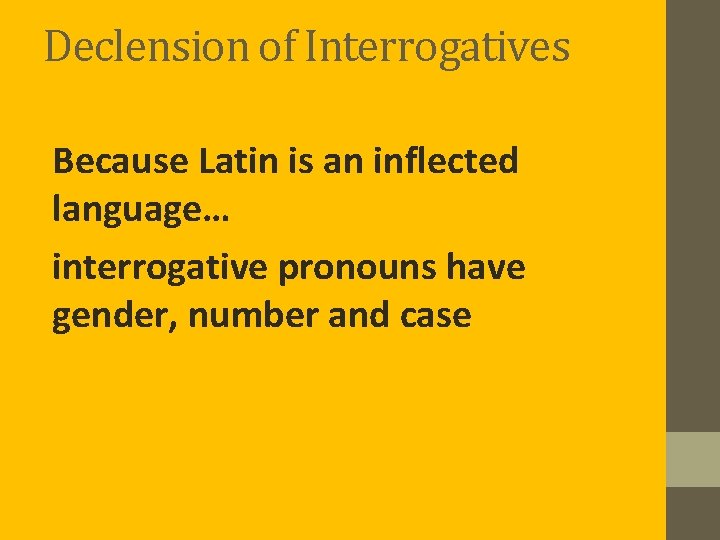 Declension of Interrogatives

Because Latin is an inflected language…

interrogative pronouns have gender, number and case